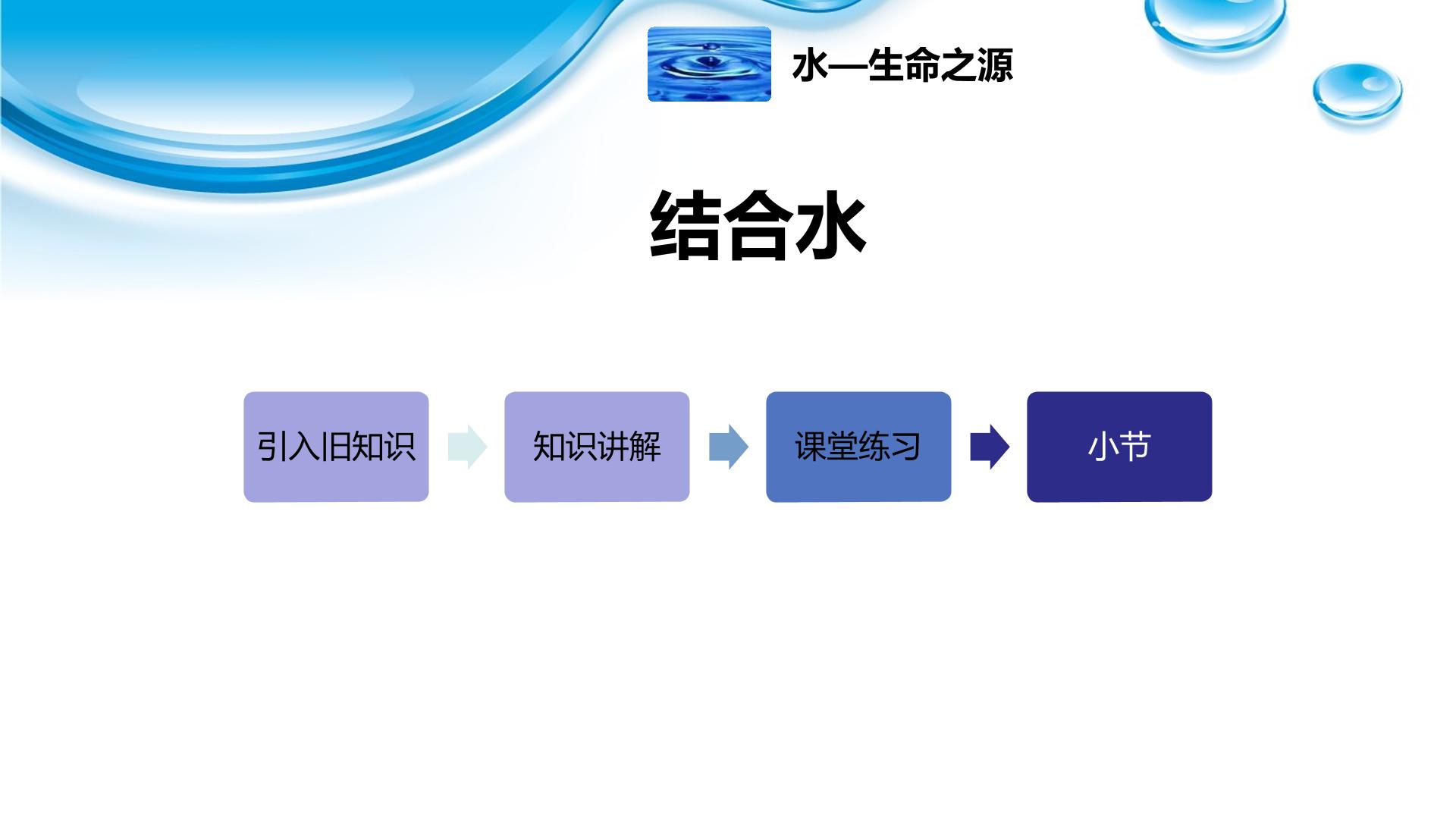 水—生命之源

结合水

引入旧知识

知识讲解

课堂练习

小节